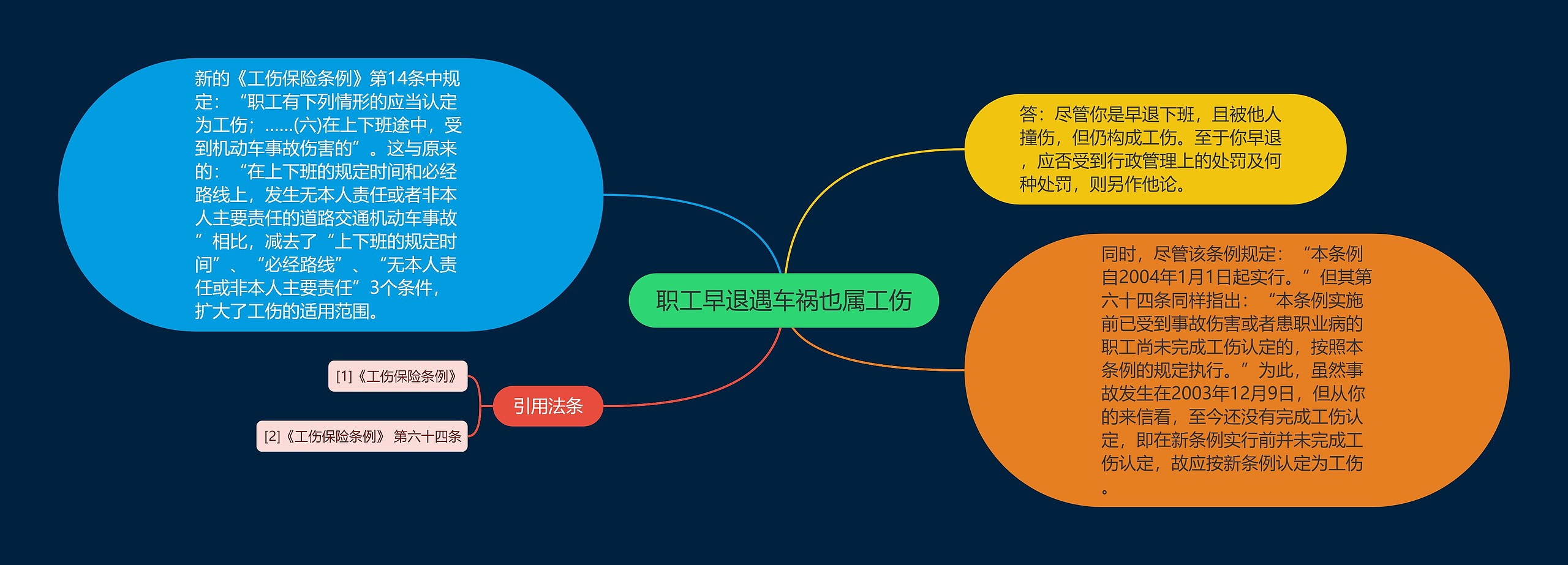 职工早退遇车祸也属工伤

新的《工伤保险条例》第14条中规定：“职工有下列情形的应当认定为工伤；......(六)在上下班途中，受到机动车事故伤害的”。这与原来的：“在上下班的规定时间和必经路线上，发生无本人责任或者非本人主要责任的道路交通机动车事故”相比，减去了“上下班的规定时间”、“必经路线”、“无本人责任或非本人主要责任”3个条件，扩大了工伤的适用范围。

答：尽管你是早退下班，且被他人撞伤，但仍构成工伤。至于你早退，应否受到行政管理上的处罚及何种处罚，则另作他论。

同时，尽管该条例规定：“本条例自2004年1月1日起实行。”但其第六十四条同样指出：“本条例实施前已受到事故伤害或者患职业病的职工尚未完成工伤认定的，按照本条例的规定执行。”为此，虽然事故发生在2003年12月9日，但从你的来信看，至今还没有完成工伤认定，即在新条例实行前并未完成工伤认定，故应按新条例认定为工伤。

引用法条

[1]《工伤保险条例》

[2]《工伤保险条例》 第六十四条